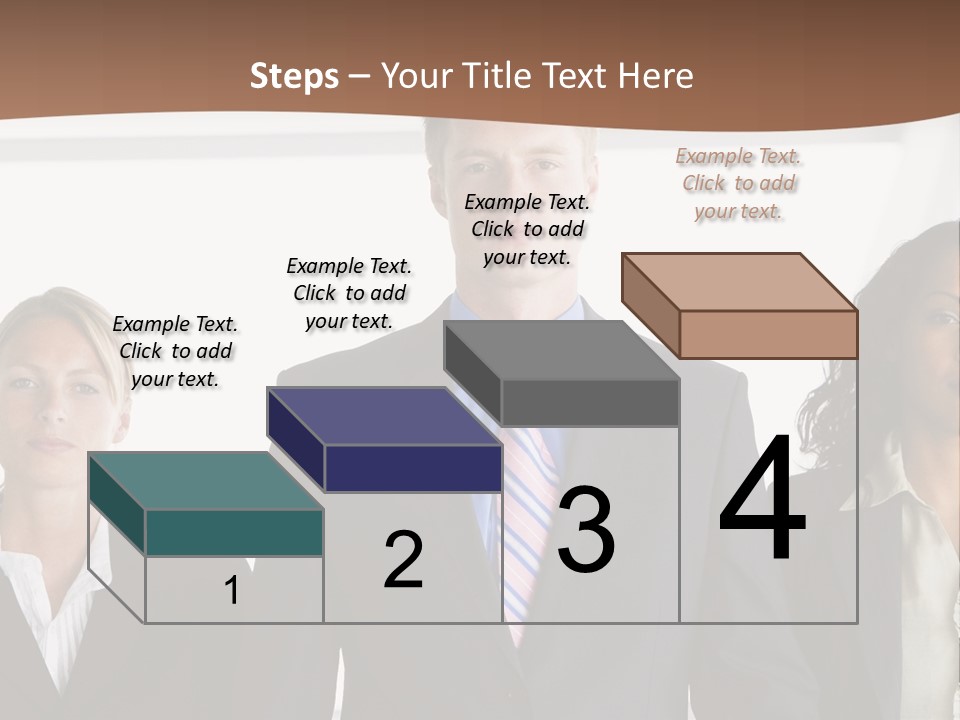 Steps – Your Title Text Here

Example Text. Click to add your text.

Example Text. Click to add your text.

Example Text. Click to add your text.

Example Text. Click to add your text.

1

2

3

4